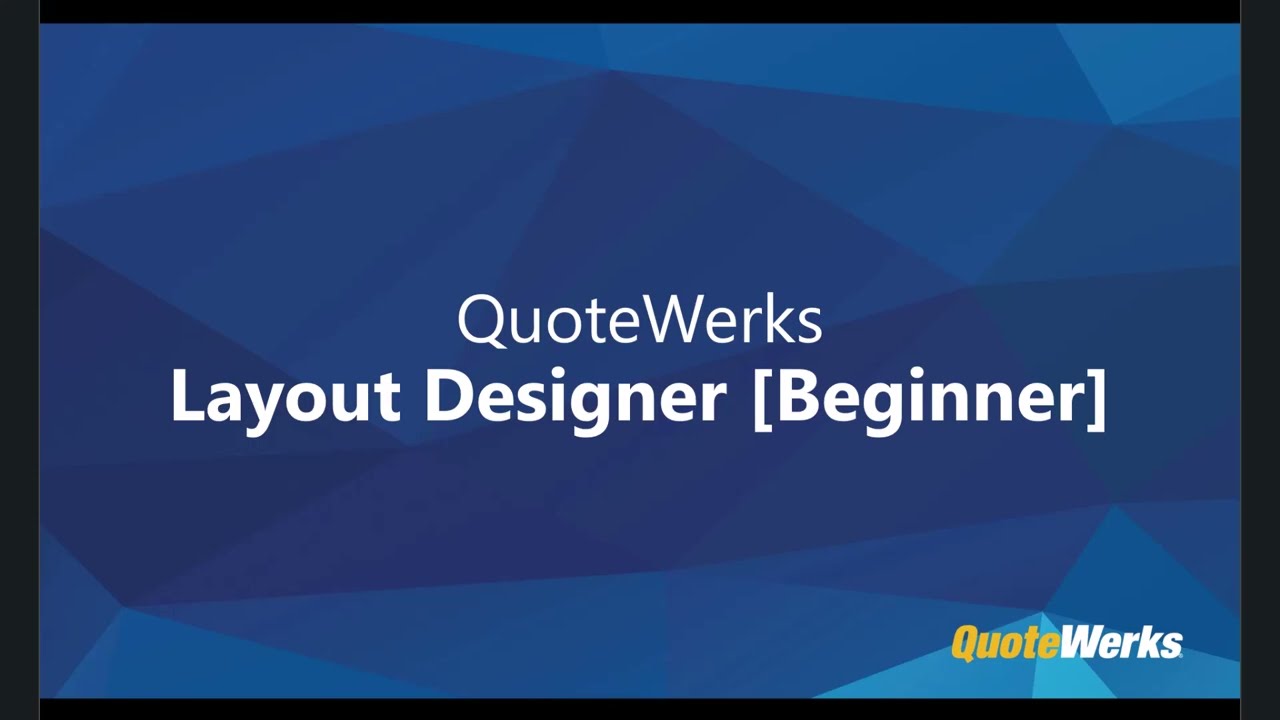 QuoteWerks
Layout Designer [Beginner]

QuoteWerks